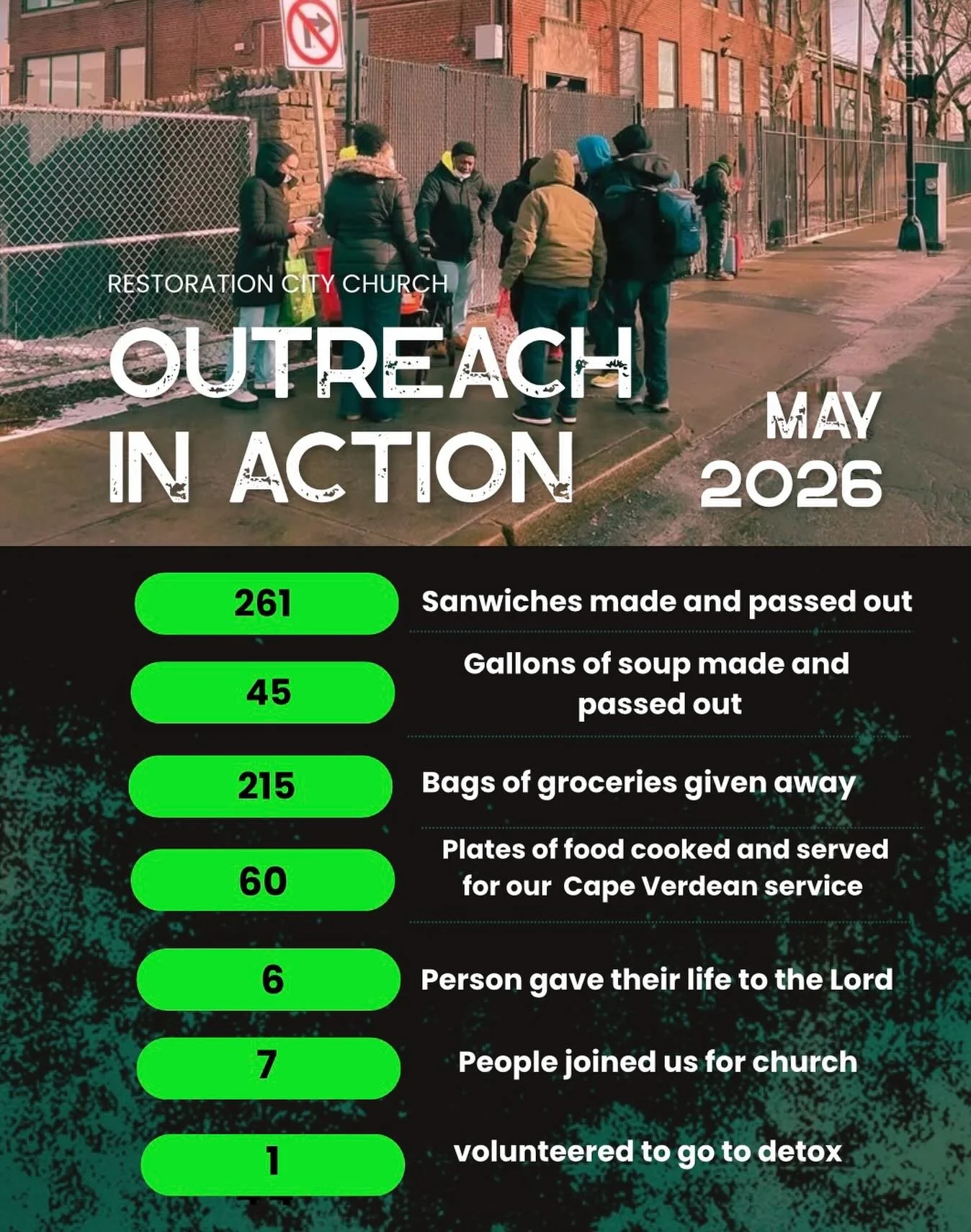 RESTORATION CITY CHURCH

OUTREACH IN ACTION

MAY 2026

261 Sanwiches made and passed out

45 Gallons of soup made and passed out

215 Bags of groceries given away

60 Plates of food cooked and served for our Cape Verdean service

6 Person gave their life to the Lord

7 People joined us for church

1 volunteered to go to detox